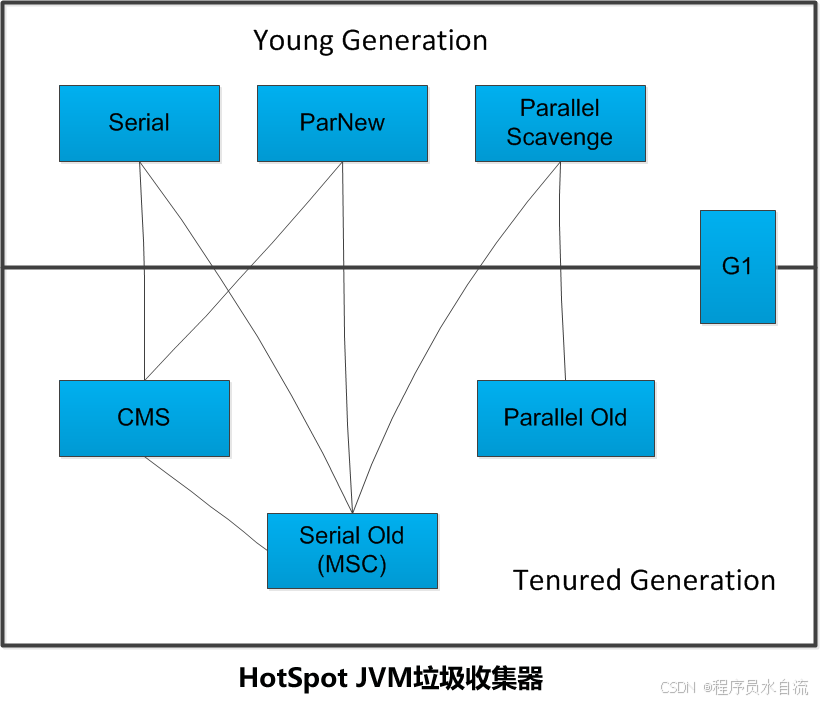 Young Generation

Serial

ParNew

Parallel Scavenge

G1

CMS

Parallel Old

Serial Old (MSC)

Tenured Generation

HotSpot JVM垃圾收集器

CSDN @程序员水自流